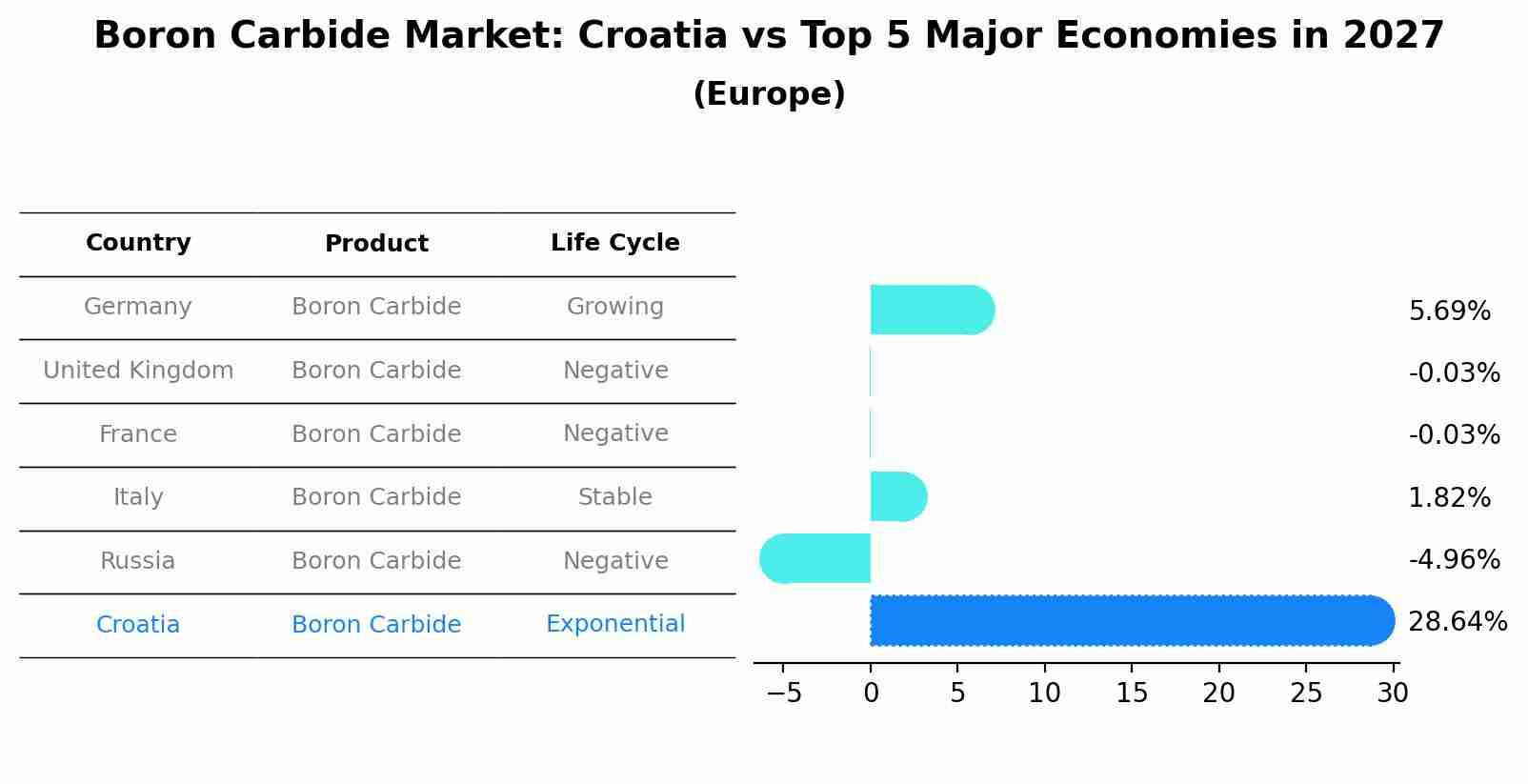 Boron Carbide Market: Croatia vs Top 5 Major Economies in 2027
(Europe)

| Country | Product | Life Cycle |
|---|---|---|
| Germany | Boron Carbide | Growing |
| United Kingdom | Boron Carbide | Negative |
| France | Boron Carbide | Negative |
| Italy | Boron Carbide | Stable |
| Russia | Boron Carbide | Negative |
| Croatia | Boron Carbide | Exponential |

5.69%
-0.03%
-0.03%
1.82%
-4.96%
28.64%

−5 0 5 10 15 20 25 30